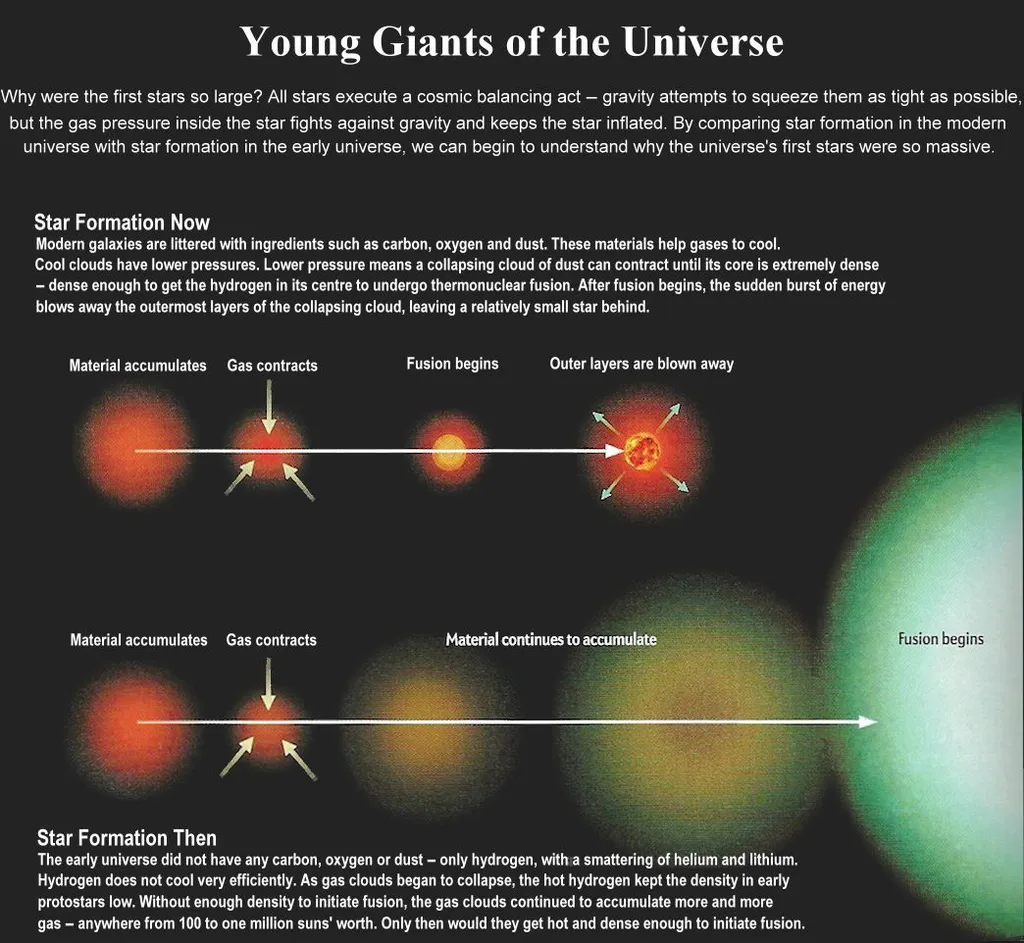 Young Giants of the Universe

Why were the first stars so large? All stars execute a cosmic balancing act – gravity attempts to squeeze them as tight as possible, but the gas pressure inside the star fights against gravity and keeps the star inflated. By comparing star formation in the modern universe with star formation in the early universe, we can begin to understand why the universe's first stars were so massive.

Star Formation Now
Modern galaxies are littered with ingredients such as carbon, oxygen and dust. These materials help gases to cool. Cool clouds have lower pressures. Lower pressure means a collapsing cloud of dust can contract until its core is extremely dense – dense enough to get the hydrogen in its centre to undergo thermonuclear fusion. After fusion begins, the sudden burst of energy blows away the outermost layers of the collapsing cloud, leaving a relatively small star behind.

Material accumulates

Gas contracts

Fusion begins

Outer layers are blown away

Material accumulates

Gas contracts

Material continues to accumulate

Fusion begins

Star Formation Then
The early universe did not have any carbon, oxygen or dust – only hydrogen, with a smattering of helium and lithium. Hydrogen does not cool very efficiently. As gas clouds began to collapse, the hot hydrogen kept the density in early protostars low. Without enough density to initiate fusion, the gas clouds continued to accumulate more and more gas – anywhere from 100 to one million suns' worth. Only then would they get hot and dense enough to initiate fusion.